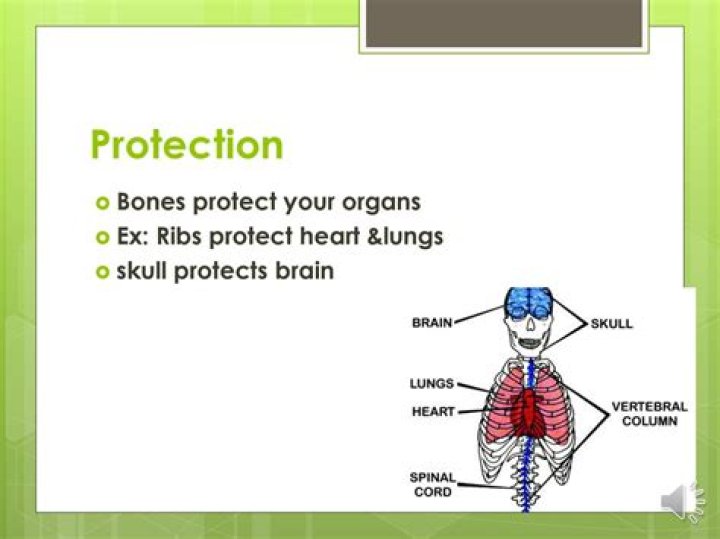 Protection

Bones protect your organs
Ex: Ribs protect heart &lungs
skull protects brain

BRAIN
SKULL
LUNGS
HEART
VERTEBRAL COLUMN
SPINAL CORD